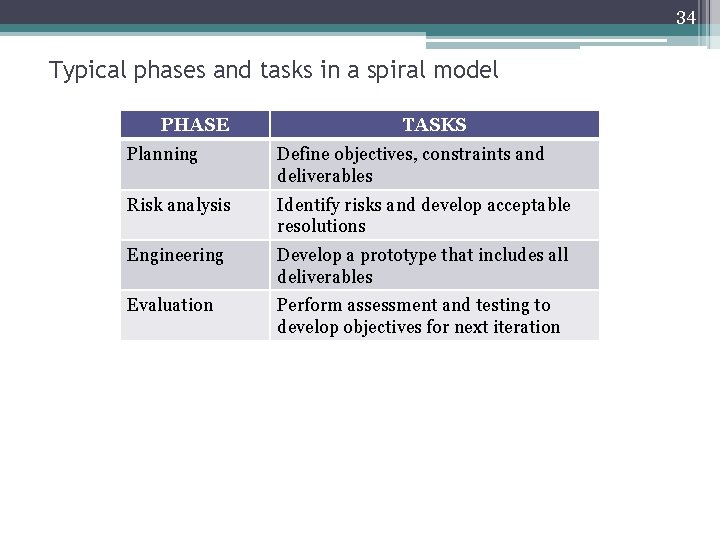 34

Typical phases and tasks in a spiral model

| PHASE | TASKS |
|---|---|
| Planning | Define objectives, constraints and deliverables |
| Risk analysis | Identify risks and develop acceptable resolutions |
| Engineering | Develop a prototype that includes all deliverables |
| Evaluation | Perform assessment and testing to develop objectives for next iteration |